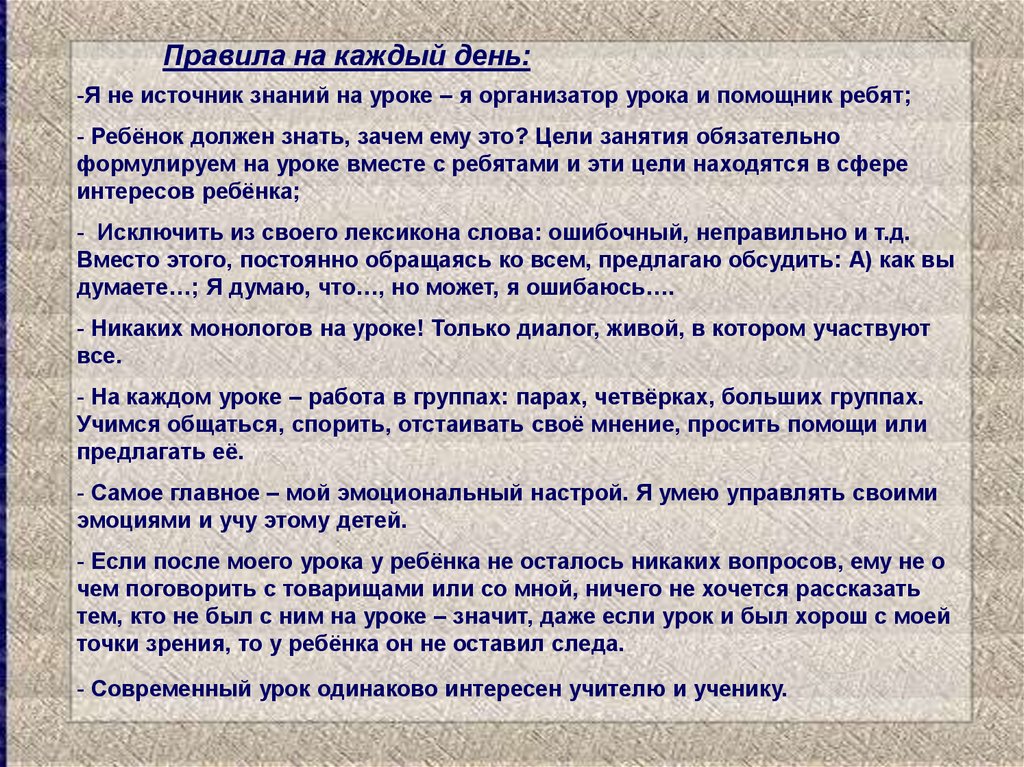 Правила на каждый день:

-Я не источник знаний на уроке – я организатор урока и помощник ребят;

- Ребёнок должен знать, зачем ему это? Цели занятия обязательно формулируем на уроке вместе с ребятами и эти цели находятся в сфере интересов ребёнка;

- Исключить из своего лексикона слова: ошибочный, неправильно и т.д. Вместо этого, постоянно обращаясь ко всем, предлагаю обсудить: А) как вы думаете…; Я думаю, что…, но может, я ошибаюсь….

- Никаких монологов на уроке! Только диалог, живой, в котором участвуют все.

- На каждом уроке – работа в группах: парах, четвёрках, больших группах. Учимся общаться, спорить, отстаивать своё мнение, просить помощи или предлагать её.

- Самое главное – мой эмоциональный настрой. Я умею управлять своими эмоциями и учу этому детей.

- Если после моего урока у ребёнка не осталось никаких вопросов, ему не о чем поговорить с товарищами или со мной, ничего не хочется рассказать тем, кто не был с ним на уроке – значит, даже если урок и был хорош с моей точки зрения, то у ребёнка он не оставил следа.

- Современный урок одинаково интересен учителю и ученику.